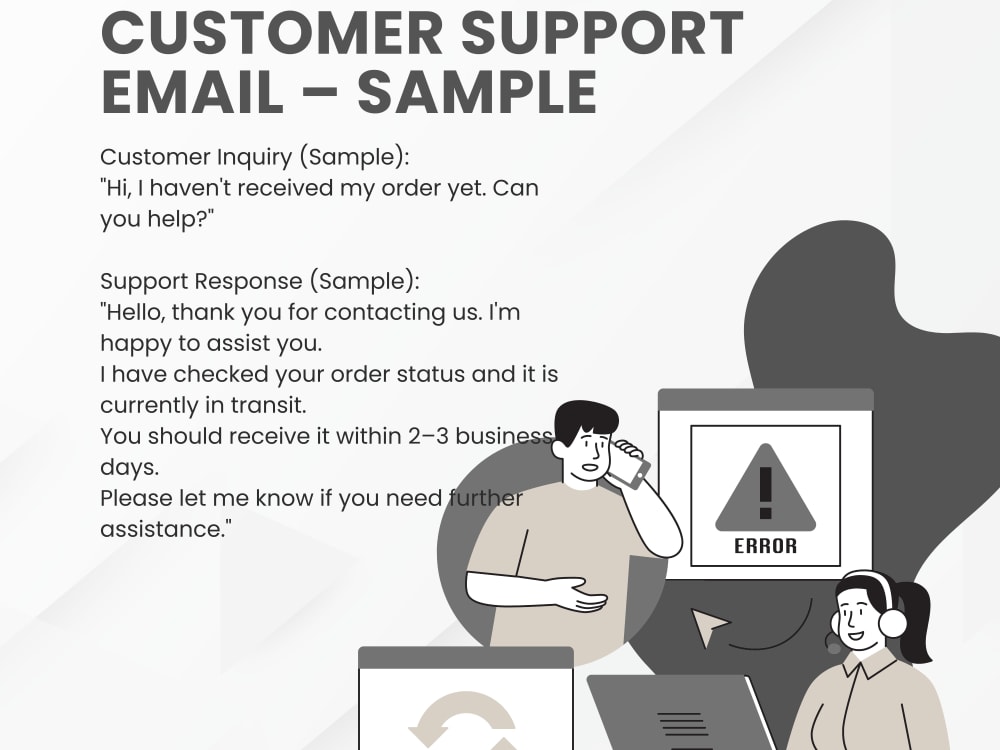 CUSTOMER SUPPORT EMAIL – SAMPLE

Customer Inquiry (Sample):
"Hi, I haven't received my order yet. Can you help?"

Support Response (Sample):
"Hello, thank you for contacting us. I'm happy to assist you.
I have checked your order status and it is currently in transit.
You should receive it within 2–3 business days.
Please let me know if you need further assistance."

ERROR